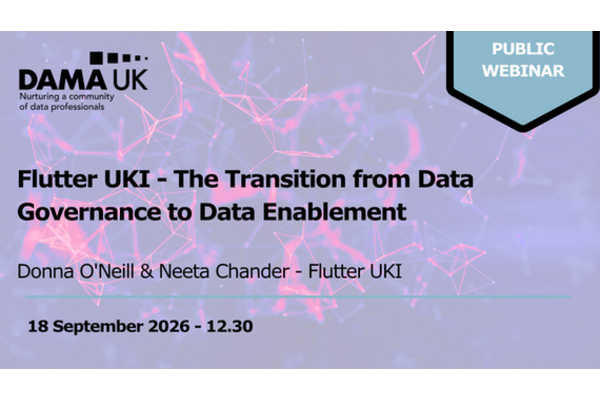 DAMA UK
Nurturing a community of data professionals

PUBLIC WEBINAR

Flutter UKI - The Transition from Data Governance to Data Enablement

Donna O'Neill & Neeta Chander - Flutter UKI

18 September 2026 - 12.30